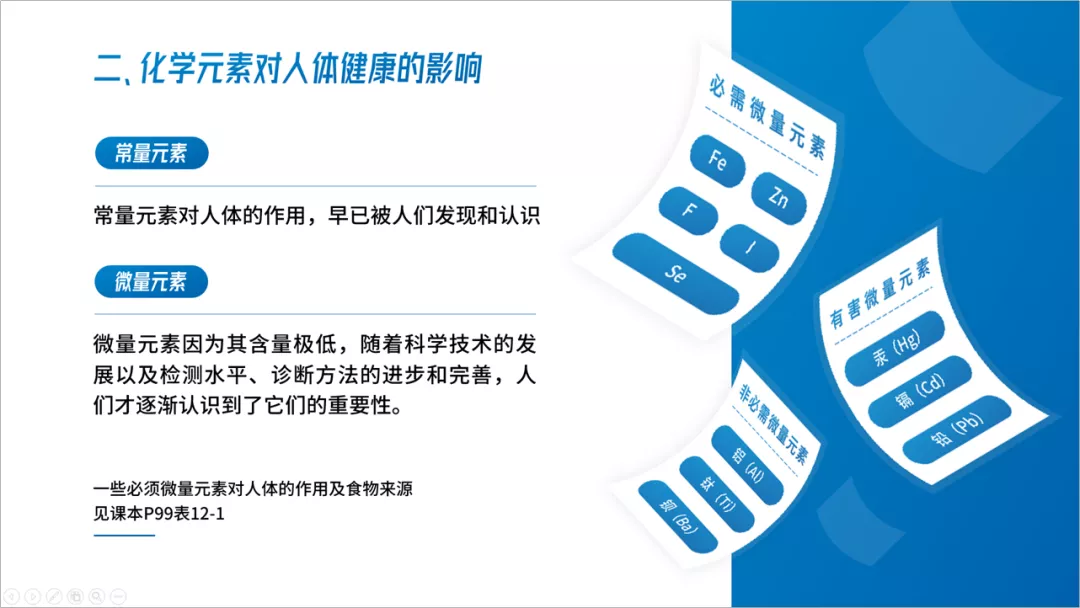 二、化学元素对人体健康的影响

常量元素

常量元素对人体的作用，早已被人们发现和认识

微量元素

微量元素因为其含量极低，随着科学技术的发展以及检测水平、诊断方法的进步和完善，人们才逐渐认识到了它们的重要性。

一些必须微量元素对人体的作用及食物来源
见课本P99表12-1

必需微量元素

Fe

Zn

F

I

Se

有害微量元素

汞 (Hg)

镉 (Cd)

铅 (Pb)

非必需微量元素

铝 (Al)

钛 (Ti)

钡 (Ba)